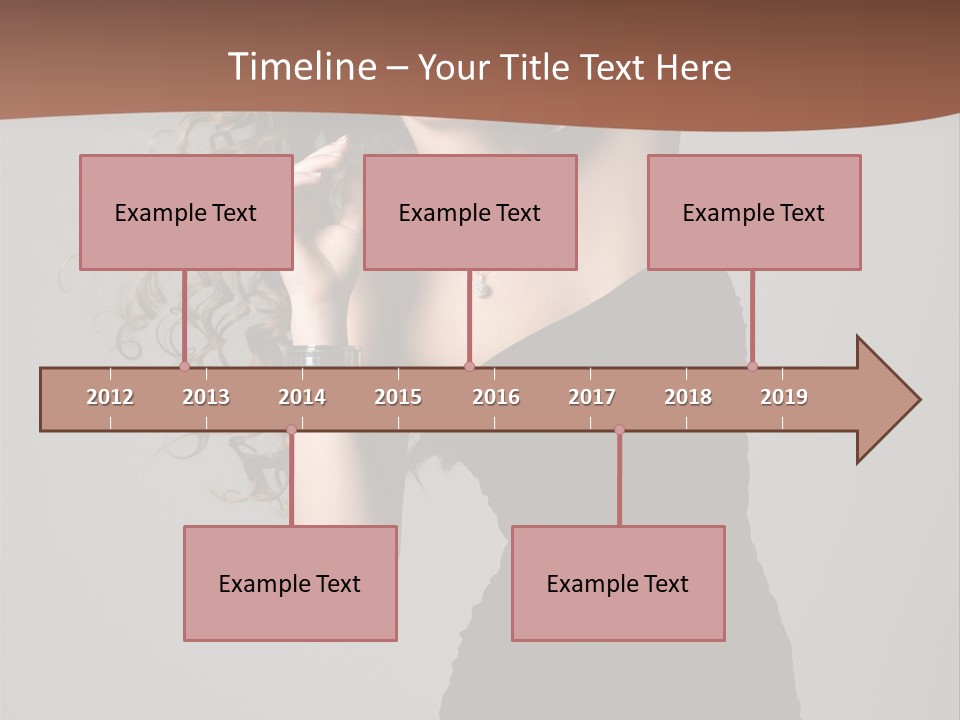 Timeline – Your Title Text Here

Example Text

Example Text

Example Text

2012 2013 2014 2015 2016 2017 2018 2019

Example Text

Example Text